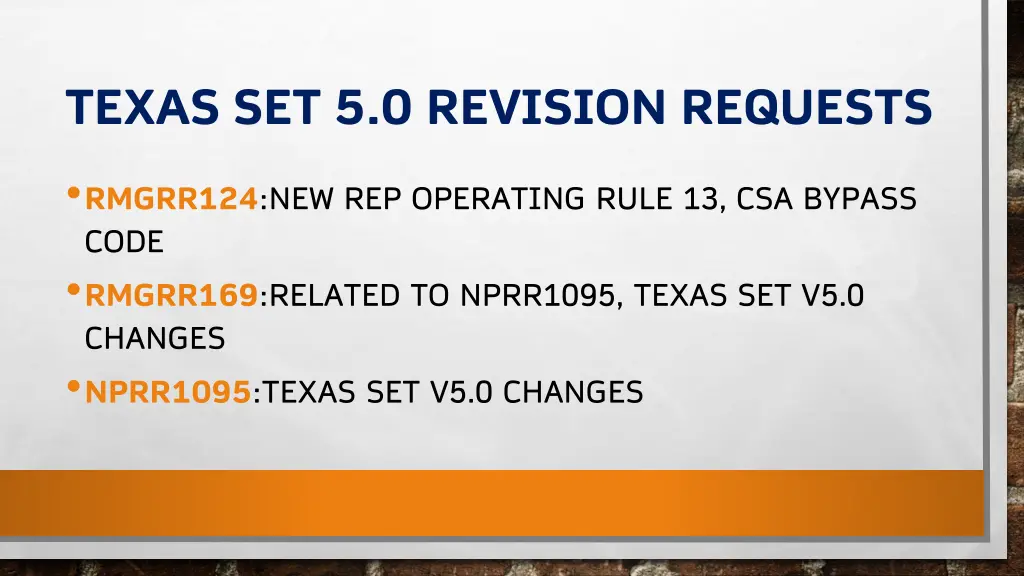 TEXAS SET 5.0 REVISION REQUESTS

• RMGRR124:NEW REP OPERATING RULE 13, CSA BYPASS CODE

• RMGRR169:RELATED TO NPRR1095, TEXAS SET V5.0 CHANGES

• NPRR1095:TEXAS SET V5.0 CHANGES